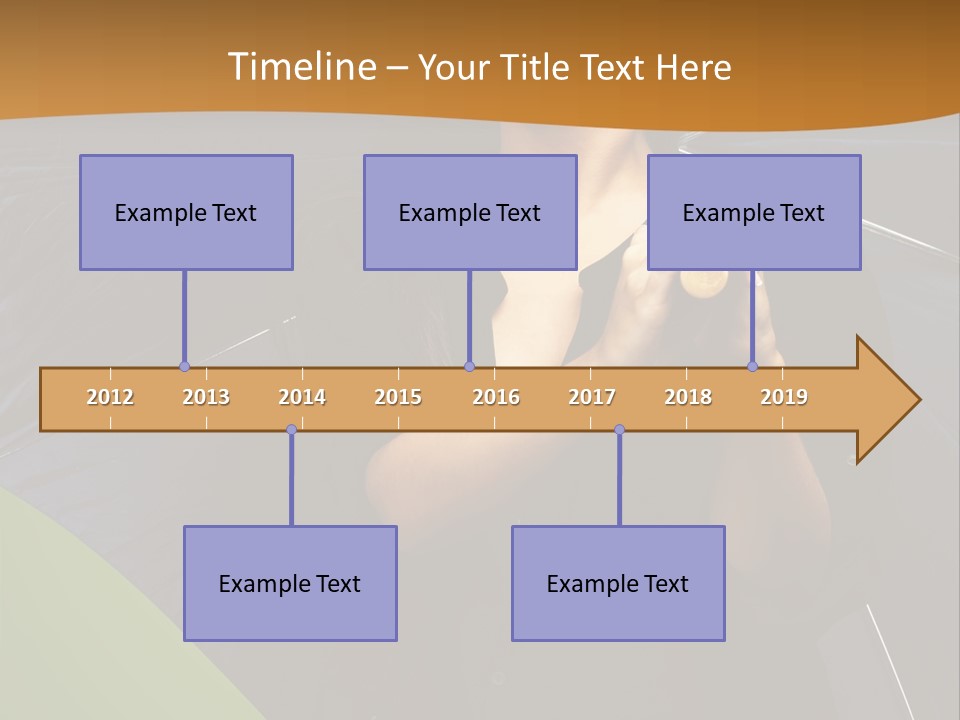 Timeline – Your Title Text Here

Example Text

Example Text

Example Text

2012 2013 2014 2015 2016 2017 2018 2019

Example Text

Example Text